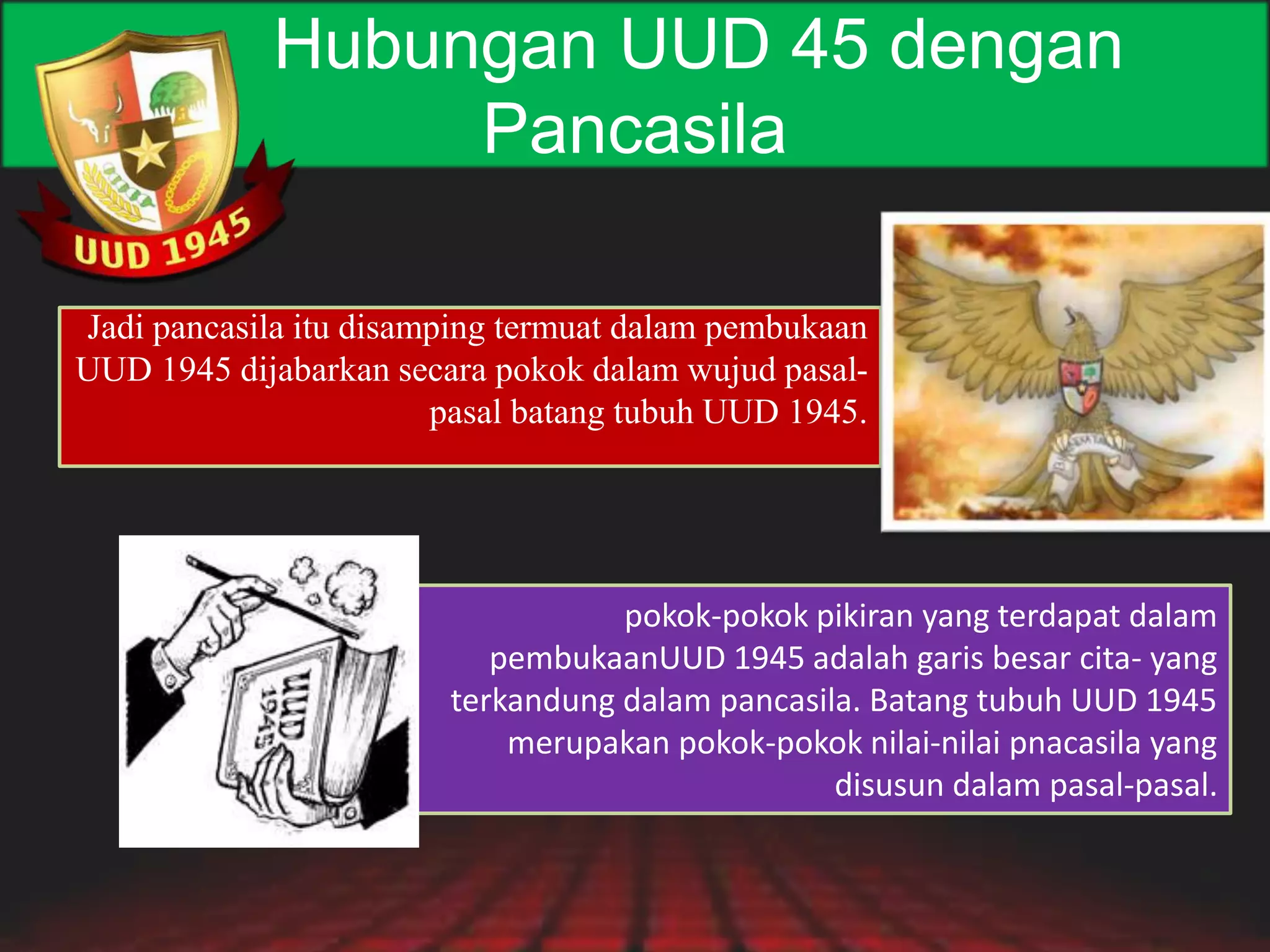 Hubungan UUD 45 dengan Pancasila

UUD 1945

Jadi pancasila itu disamping termuat dalam pembukaan UUD 1945 dijabarkan secara pokok dalam wujud pasal-pasal batang tubuh UUD 1945.

UUD 1945

pokok-pokok pikiran yang terdapat dalam pembukaanUUD 1945 adalah garis besar cita- yang terkandung dalam pancasila. Batang tubuh UUD 1945 merupakan pokok-pokok nilai-nilai pnacasila yang disusun dalam pasal-pasal.